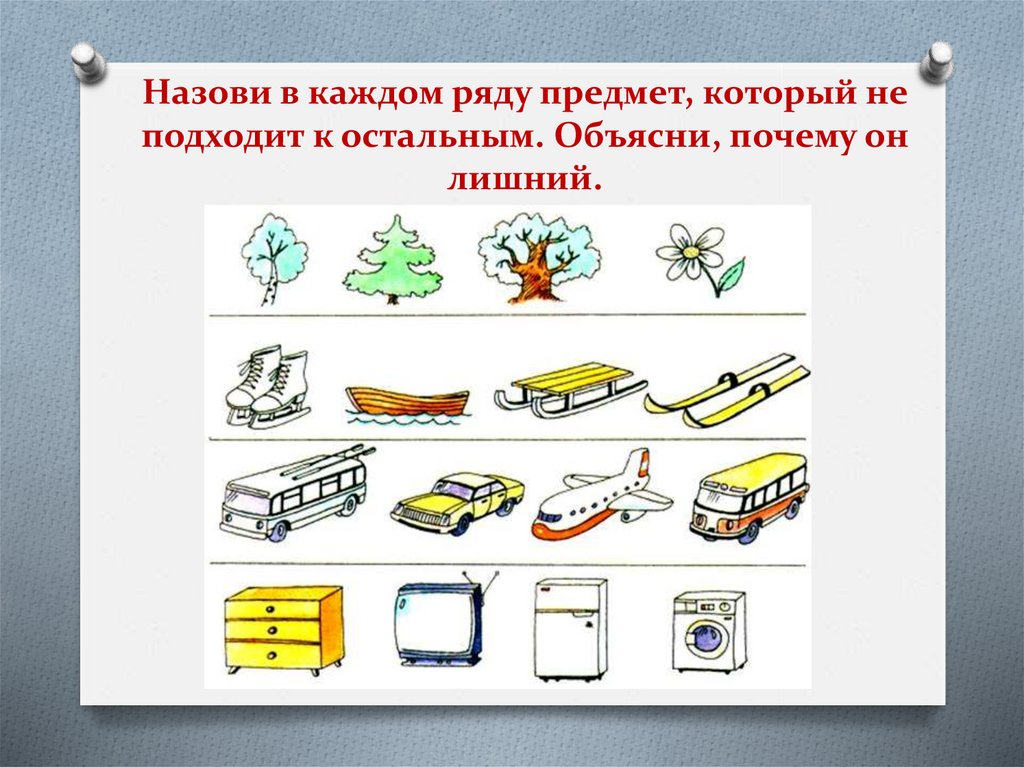 Назови в каждом ряду предмет, который не подходит к остальным. Объясни, почему он лишний.